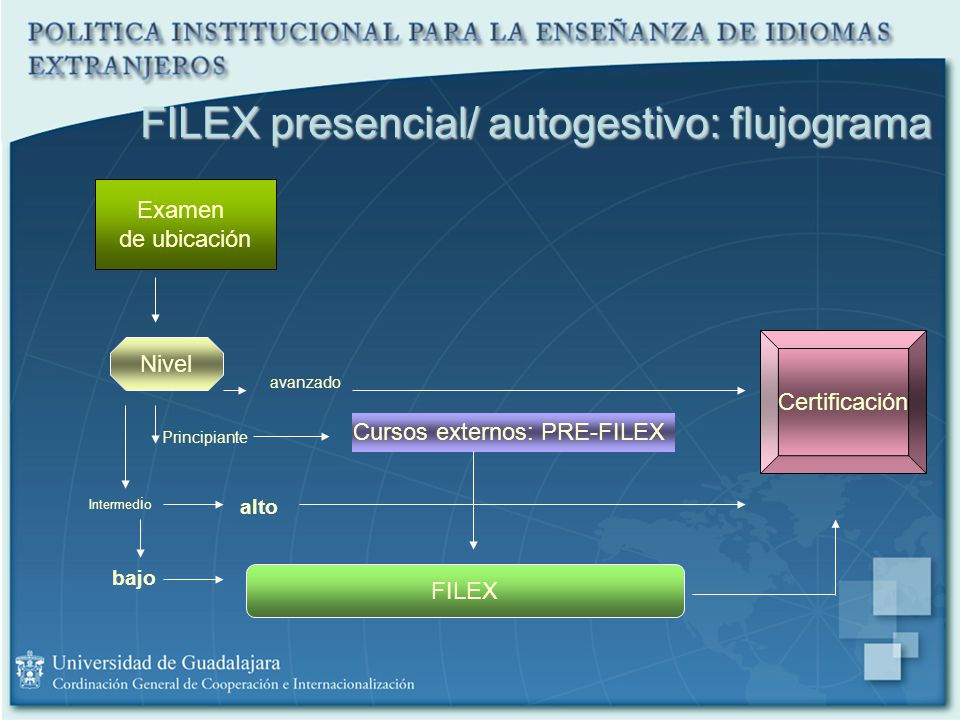 POLITICA INSTITUCIONAL PARA LA ENSEÑANZA DE IDIOMAS EXTRANJEROS

FILEX presencial/ autogestivo: flujograma

Examen de ubicación

Nivel

avanzado

Certificación

Principiante

Cursos externos: PRE-FILEX

Intermedio

alto

bajo

FILEX

Universidad de Guadalajara
Cordinación General de Cooperación e Internacionalización